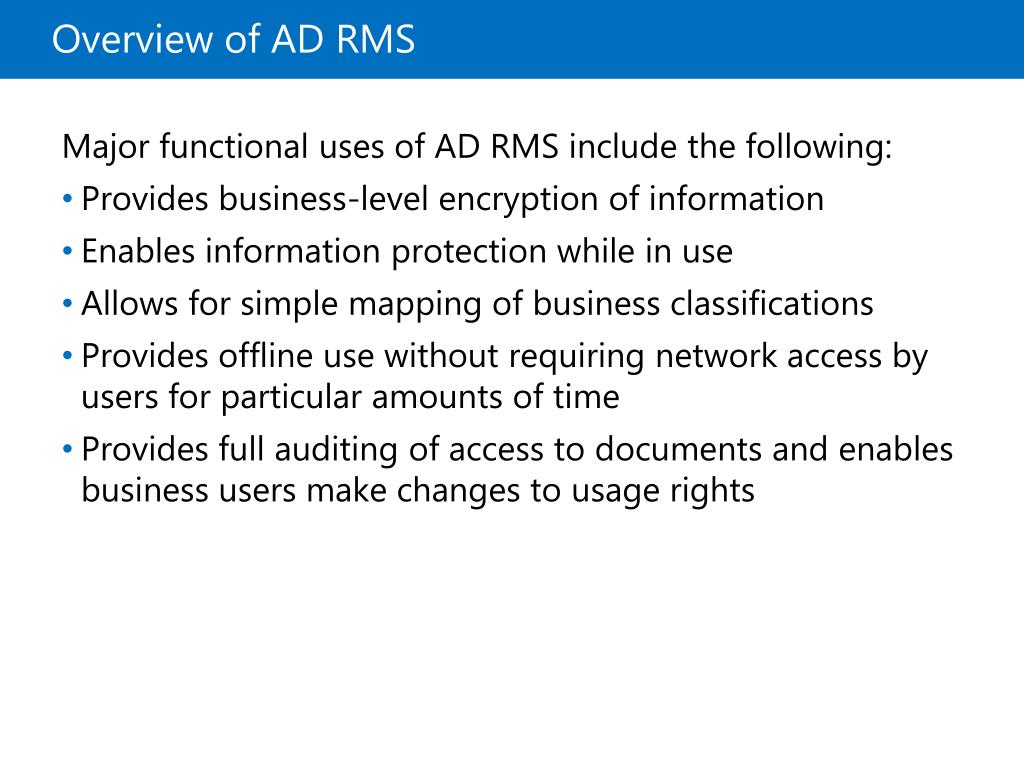 Overview of AD RMS

Major functional uses of AD RMS include the following:

• Provides business-level encryption of information

• Enables information protection while in use

• Allows for simple mapping of business classifications

• Provides offline use without requiring network access by users for particular amounts of time

• Provides full auditing of access to documents and enables business users make changes to usage rights